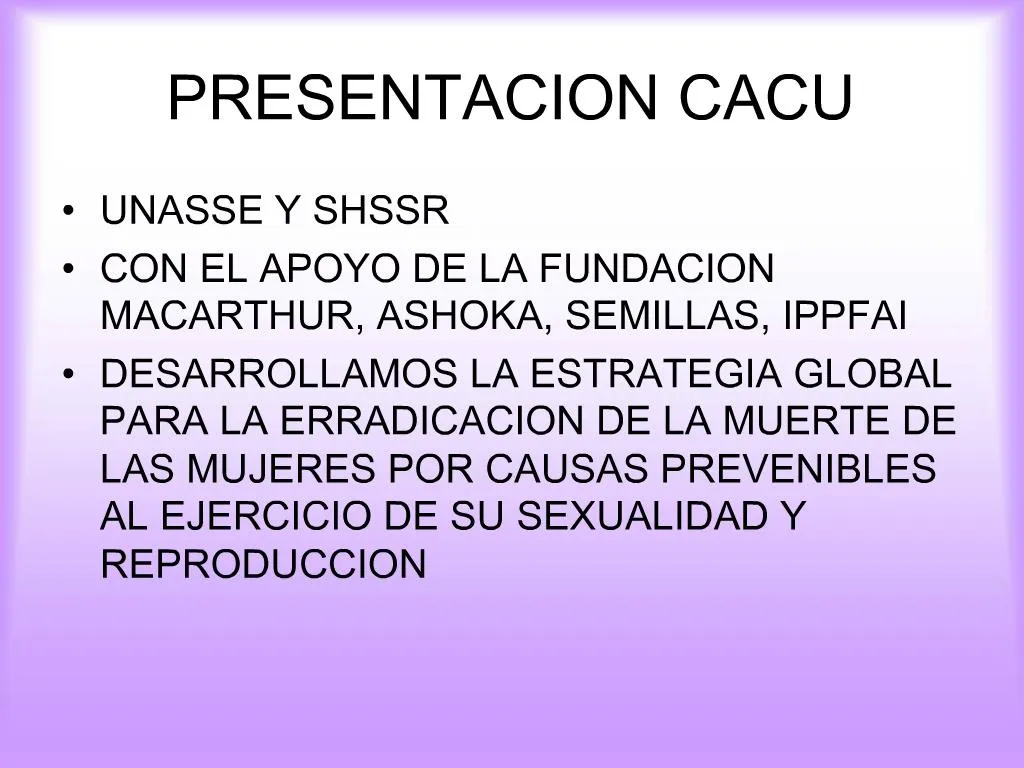 PRESENTACION CACU

• UNASSE Y SHSSR
• CON EL APOYO DE LA FUNDACION MACARTHUR, ASHOKA, SEMILLAS, IPPFAI
• DESARROLLAMOS LA ESTRATEGIA GLOBAL PARA LA ERRADICACION DE LA MUERTE DE LAS MUJERES POR CAUSAS PREVENIBLES AL EJERCICIO DE SU SEXUALIDAD Y REPRODUCCION